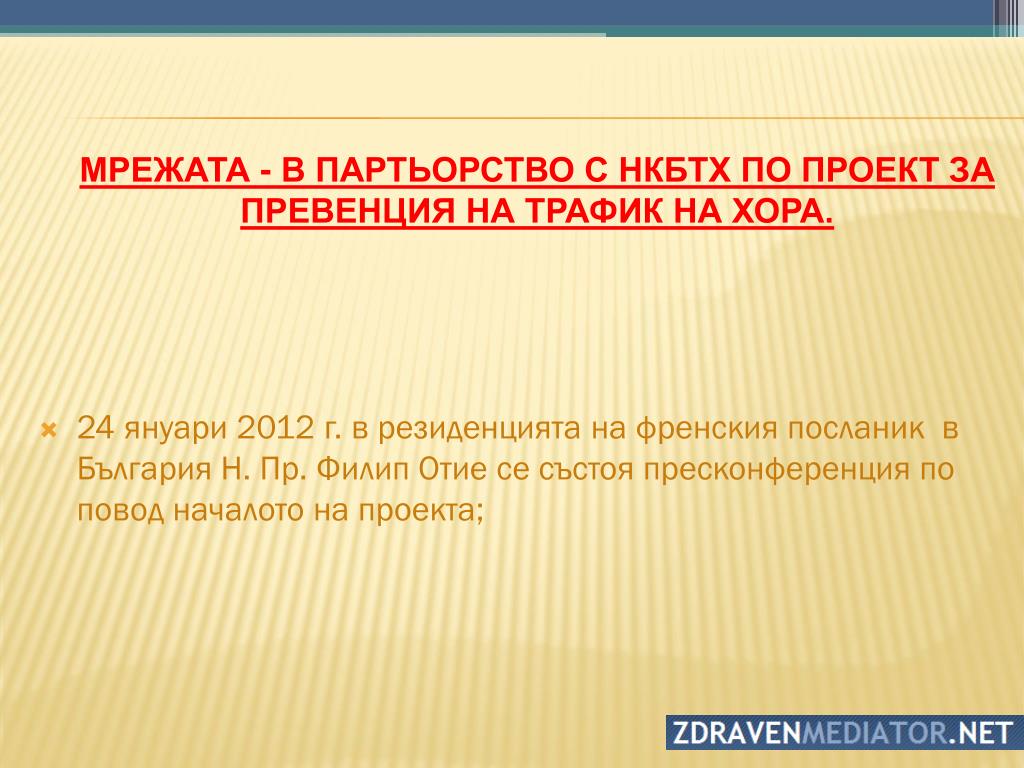 МРЕЖАТА - В ПАРТЬОРСТВО С НКБТХ ПО ПРОЕКТ ЗА ПРЕВЕНЦИЯ НА ТРАФИК НА ХОРА.

24 януари 2012 г. в резиденцията на френския посланик в България Н. Пр. Филип Отие се състоя пресконференция по повод началото на проекта;

ZDRAVENMEDIATOR.NET